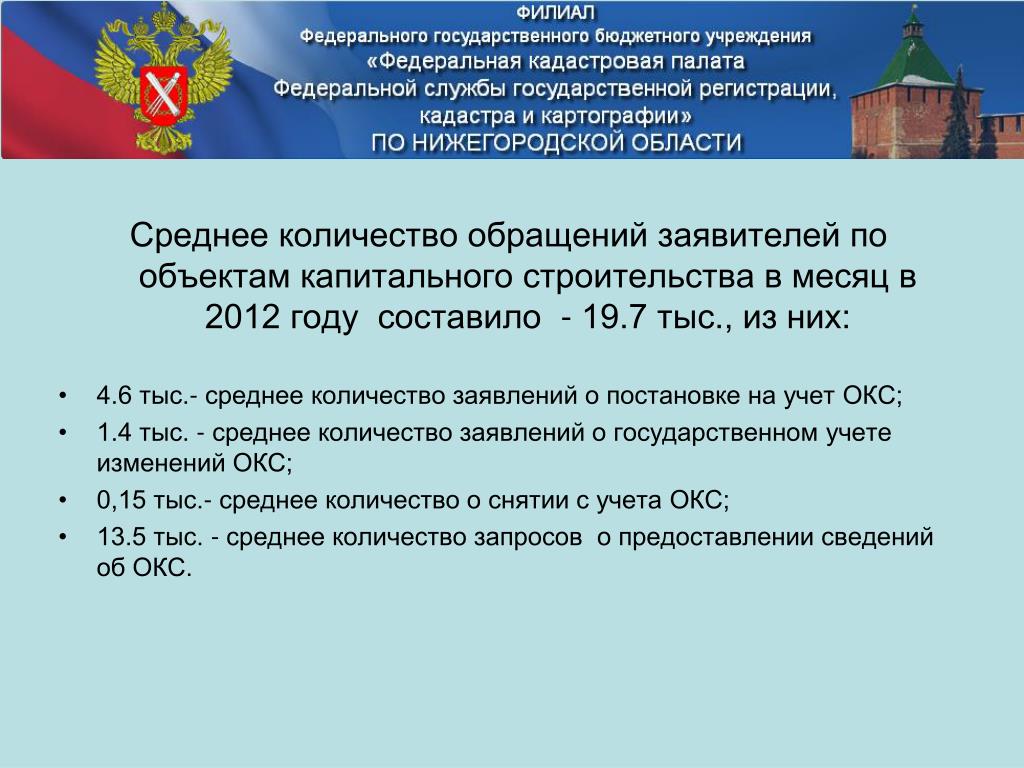 ФИЛИАЛ
Федерального государственного бюджетного учреждения
«Федеральная кадастровая палата
Федеральной службы государственной регистрации,
кадастра и картографии»
ПО НИЖЕГОРОДСКОЙ ОБЛАСТИ

Среднее количество обращений заявителей по объектам капитального строительства в месяц в 2012 году составило - 19.7 тыс., из них:

• 4.6 тыс.- среднее количество заявлений о постановке на учет ОКС;
• 1.4 тыс. - среднее количество заявлений о государственном учете изменений ОКС;
• 0,15 тыс.- среднее количество о снятии с учета ОКС;
• 13.5 тыс. - среднее количество запросов о предоставлении сведений об ОКС.